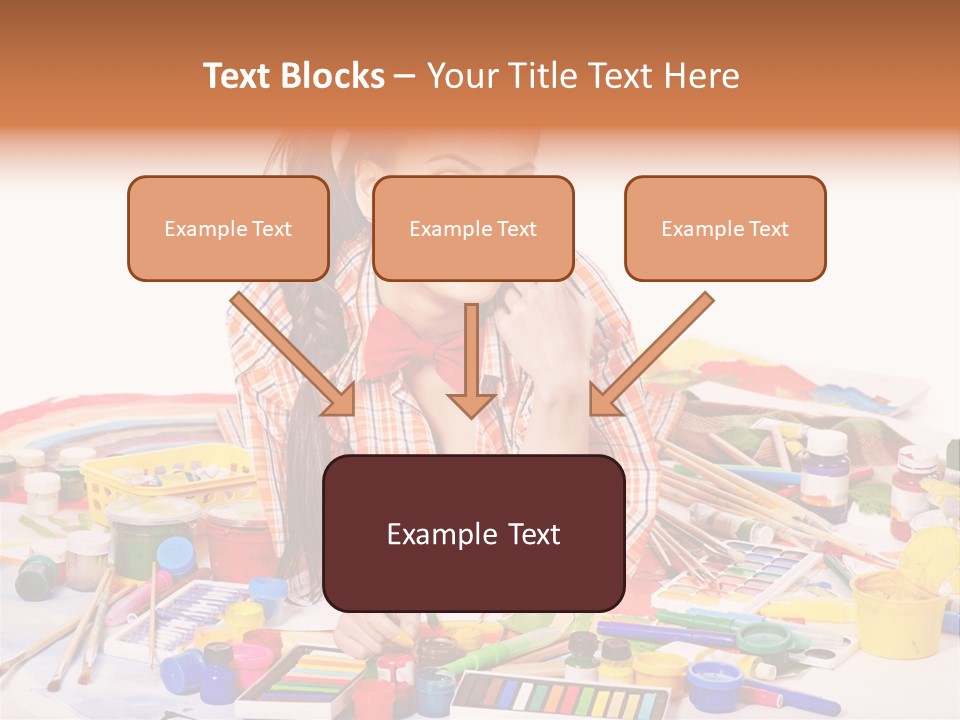 Text Blocks – Your Title Text Here

Example Text

Example Text

Example Text

Example Text